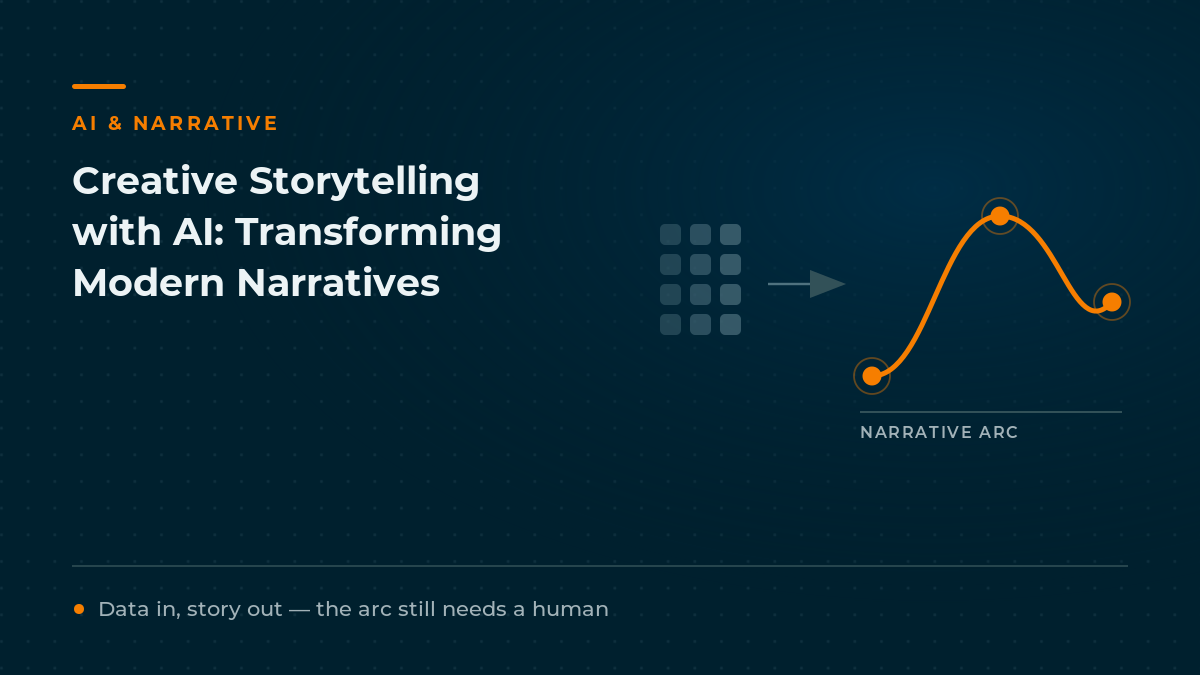 AI & NARRATIVE

Creative Storytelling with AI: Transforming Modern Narratives

NARRATIVE ARC

Data in, story out — the arc still needs a human